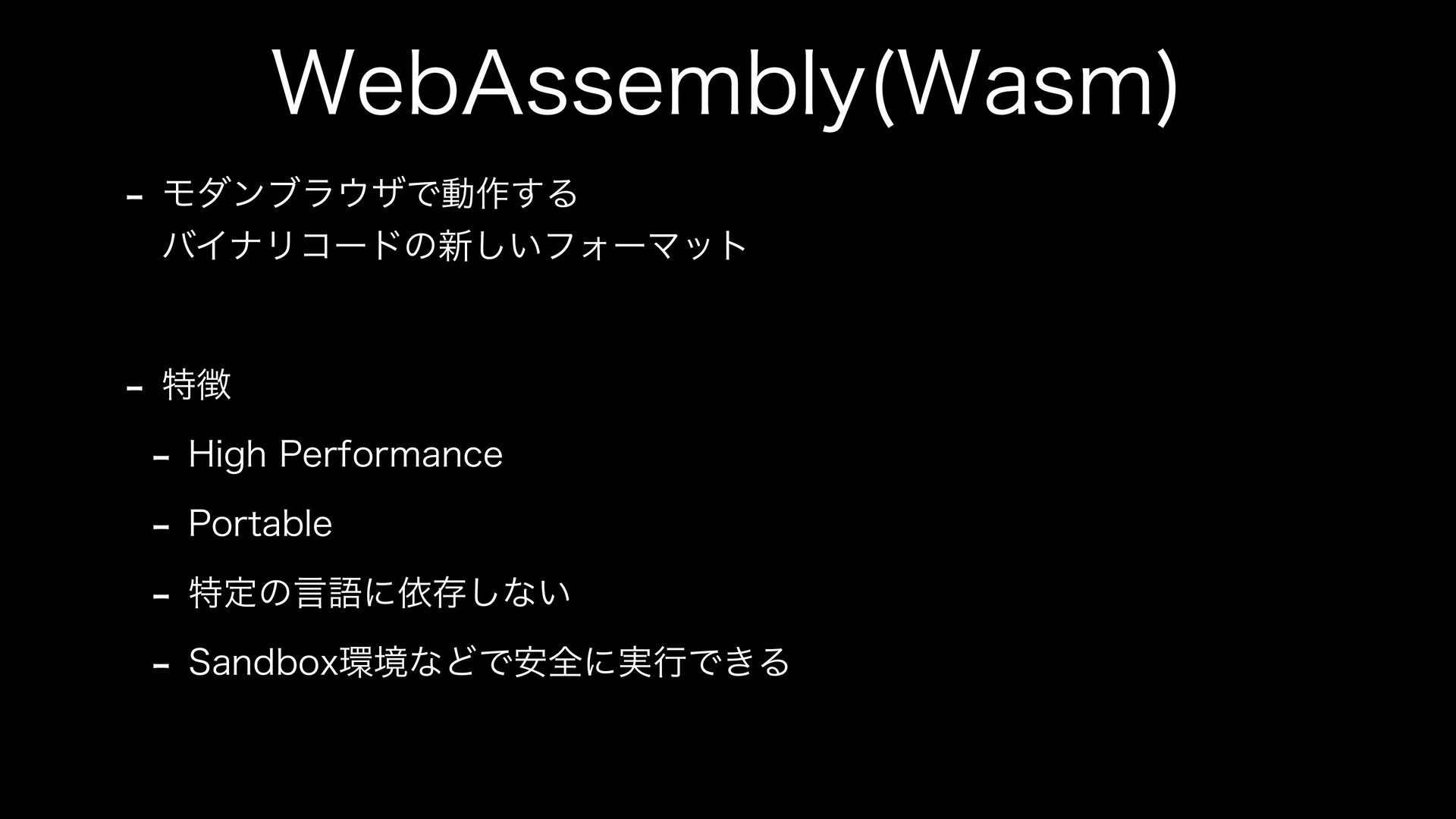 WebAssembly(Wasm)

- モダンブラウザで動作する
バイナリコードの新しいフォーマット

- 特徴

- High Performance

- Portable

- 特定の言語に依存しない

- Sandbox環境などで安全に実行できる